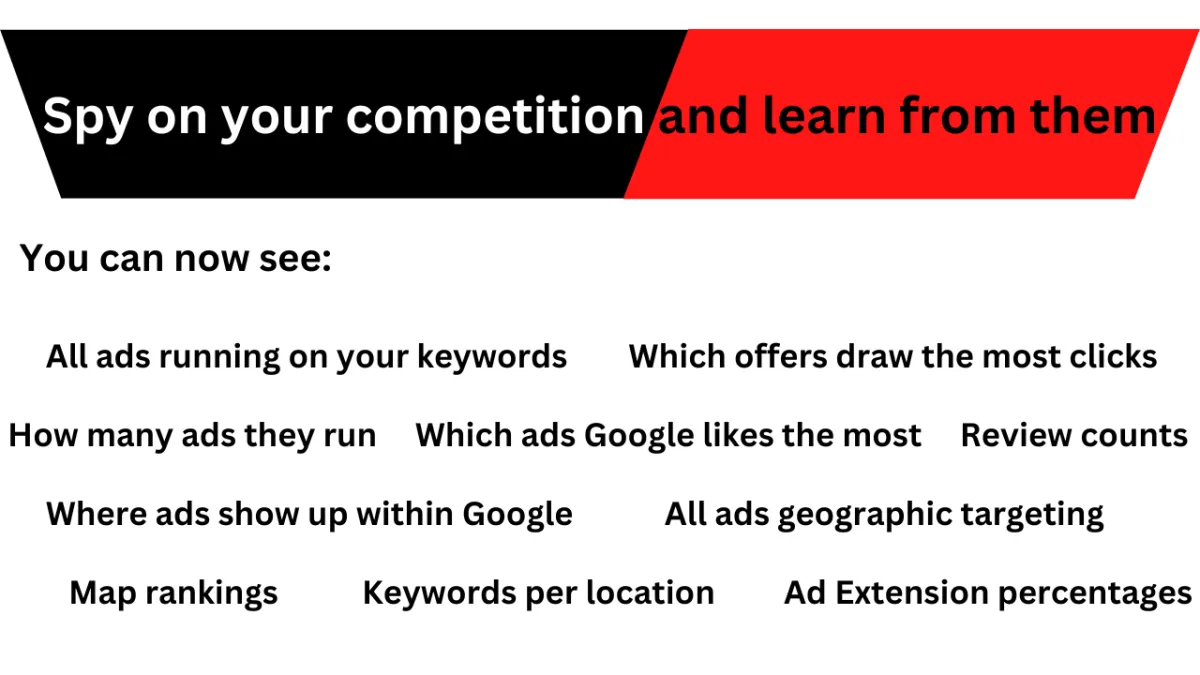 Spy on your competition and learn from them

You can now see:

All ads running on your keywords

Which offers draw the most clicks

How many ads they run

Which ads Google likes the most

Review counts

Where ads show up within Google

All ads geographic targeting

Map rankings

Keywords per location

Ad Extension percentages